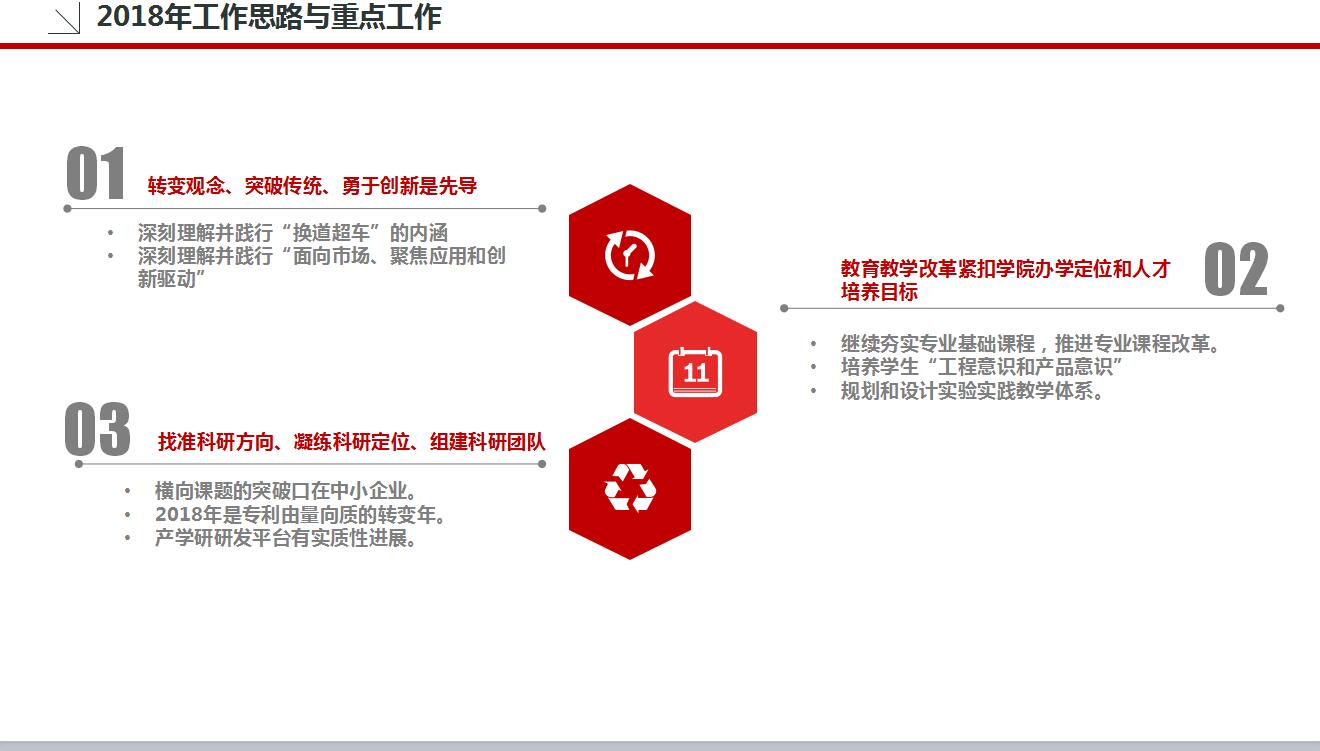 2018年工作思路与重点工作

01 转变观念、突破传统、勇于创新是先导

• 深刻理解并践行“换道超车”的内涵
• 深刻理解并践行“面向市场、聚焦应用和创新驱动”

11

教育教学改革紧扣学院办学定位和人才培养目标 02

• 继续夯实专业基础课程，推进专业课程改革。
• 培养学生“工程意识和产品意识”
• 规划和设计实验实践教学体系。

03 找准科研方向、凝练科研定位、组建科研团队

• 横向课题的突破口在中小企业。
• 2018年是专利由量向质的转变年。
• 产学研研发平台有实质性进展。